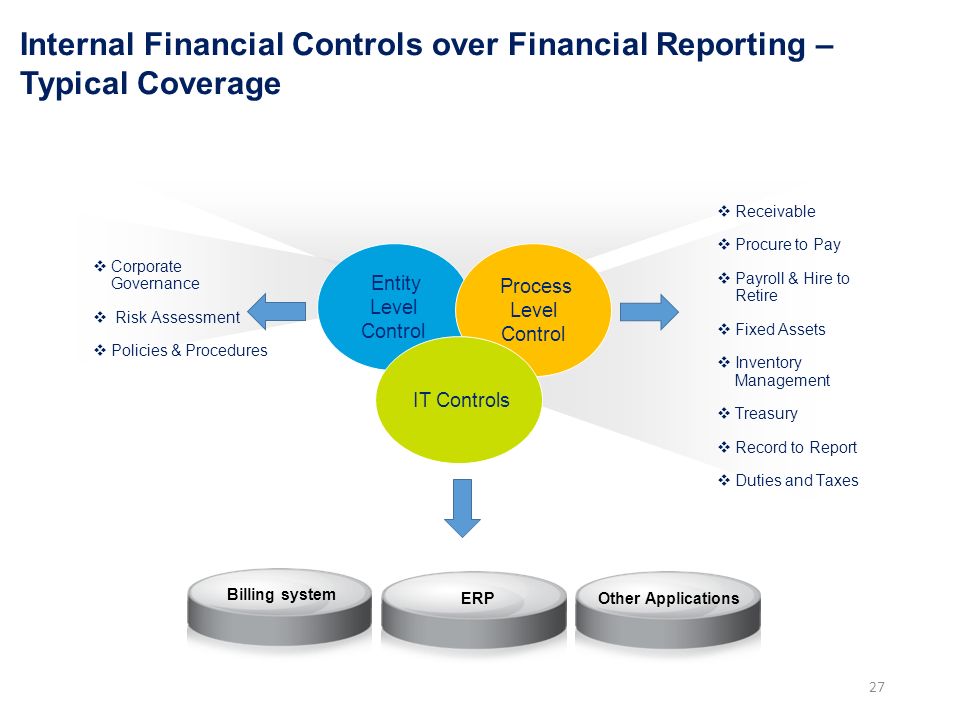 Internal Financial Controls over Financial Reporting – Typical Coverage

❖ Corporate Governance

❖ Risk Assessment

❖ Policies & Procedures

Entity Level Control

Process Level Control

IT Controls

❖ Receivable

❖ Procure to Pay

❖ Payroll & Hire to Retire

❖ Fixed Assets

❖ Inventory Management

❖ Treasury

❖ Record to Report

❖ Duties and Taxes

Billing system

ERP

Other Applications

27